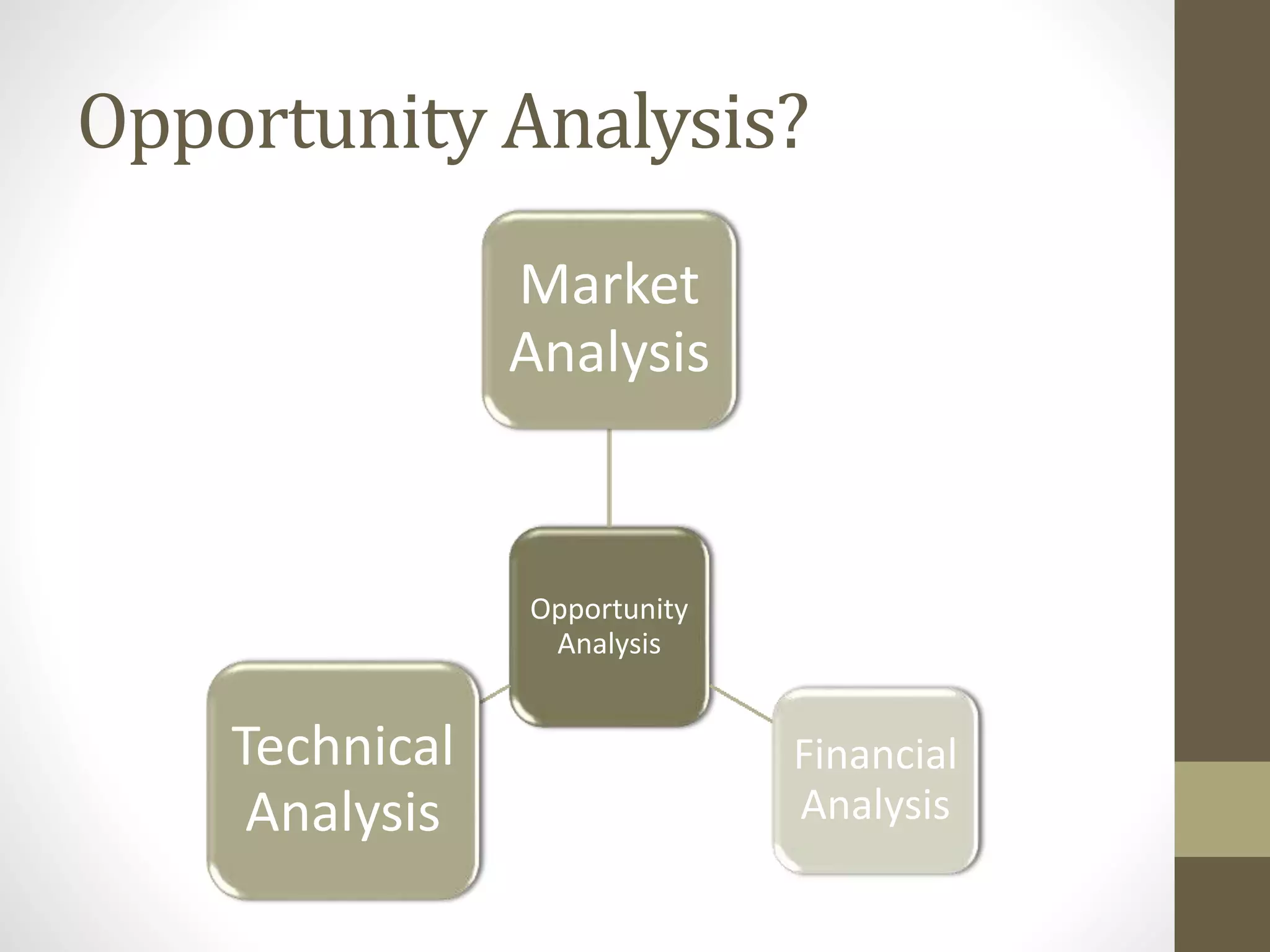 Opportunity Analysis?

Market Analysis

Opportunity Analysis

Technical Analysis

Financial Analysis